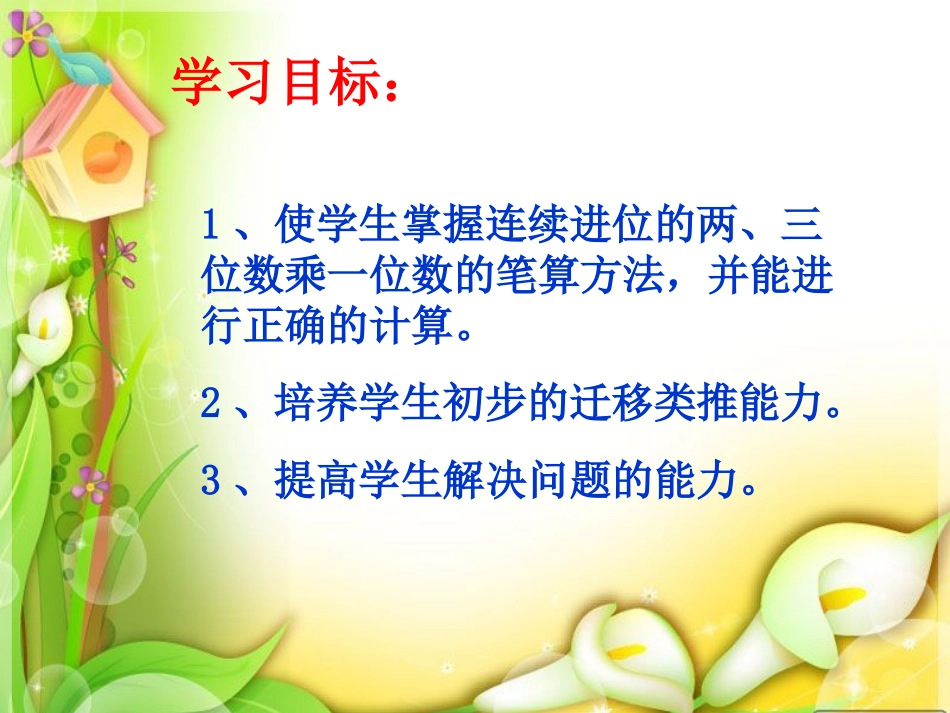 学习目标：

1、使学生掌握连续进位的两、三位数乘一位数的笔算方法，并能进行正确的计算。

2、培养学生初步的迁移类推能力。

3、提高学生解决问题的能力。